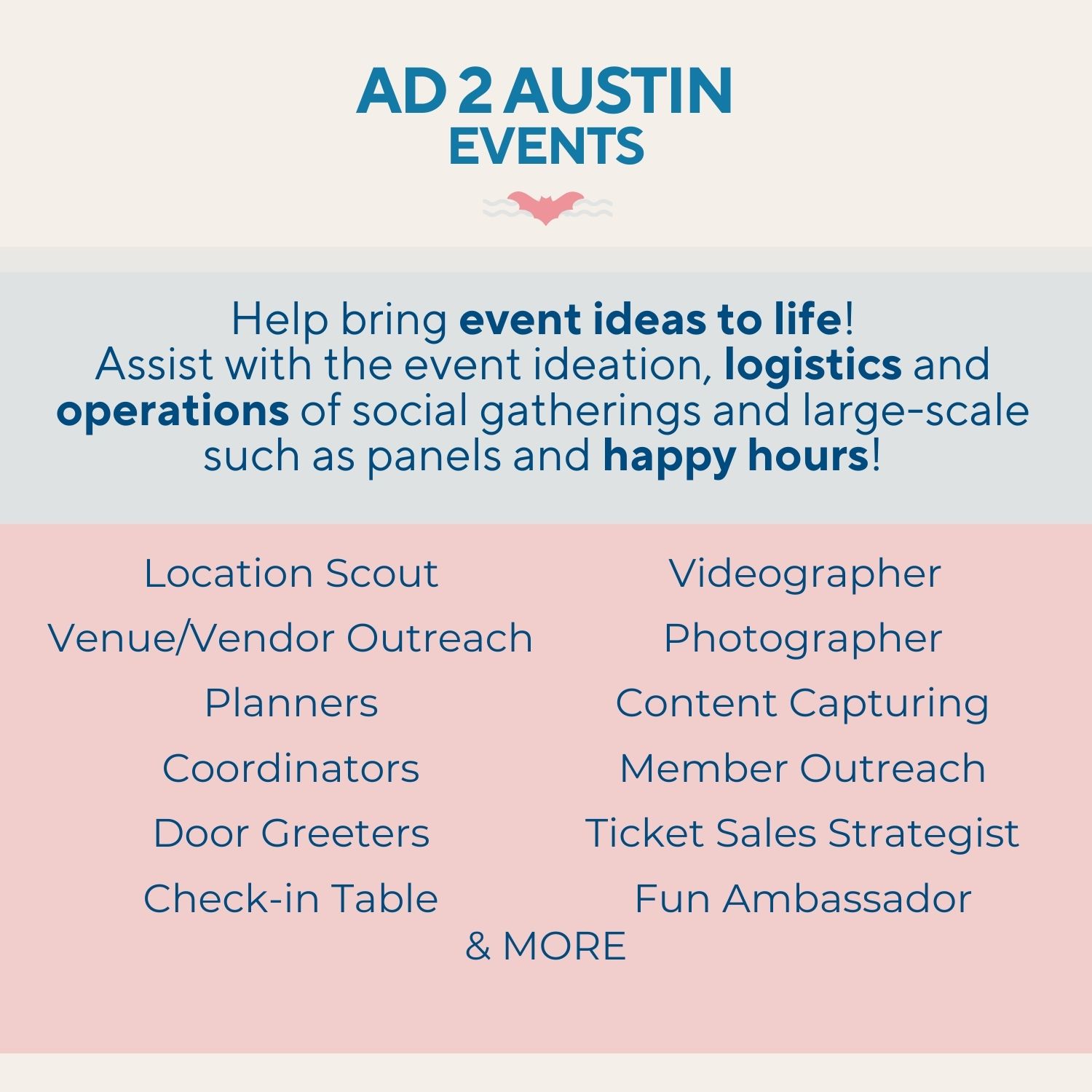 AD 2 AUSTIN
EVENTS

Help bring event ideas to life!
Assist with the event ideation, logistics and operations of social gatherings and large-scale such as panels and happy hours!

Location Scout
Venue/Vendor Outreach
Planners
Coordinators
Door Greeters
Check-in Table

Videographer
Photographer
Content Capturing
Member Outreach
Ticket Sales Strategist
Fun Ambassador

& MORE